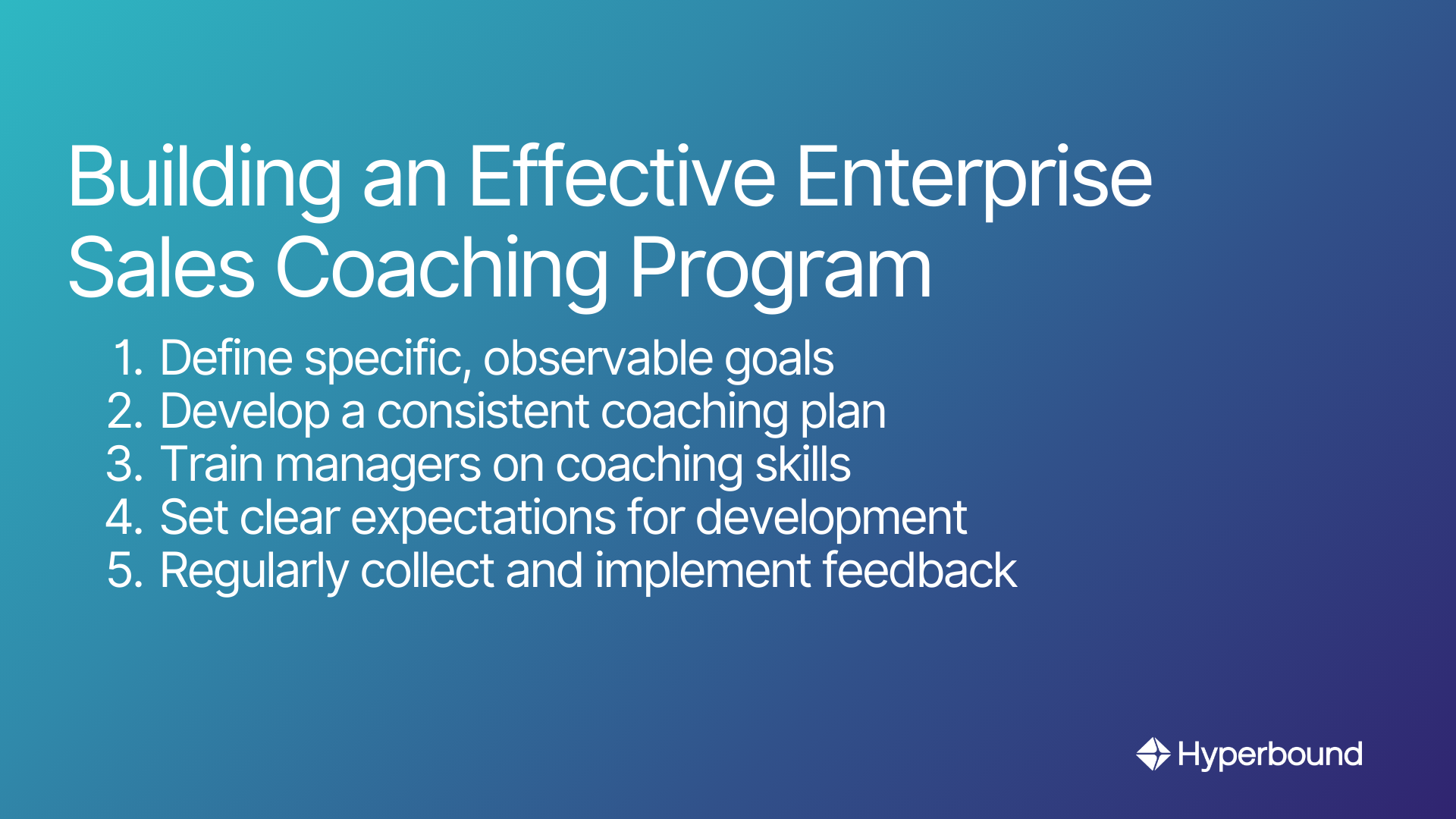 Building an Effective Enterprise Sales Coaching Program

1. Define specific, observable goals
2. Develop a consistent coaching plan
3. Train managers on coaching skills
4. Set clear expectations for development
5. Regularly collect and implement feedback

Hyperbound